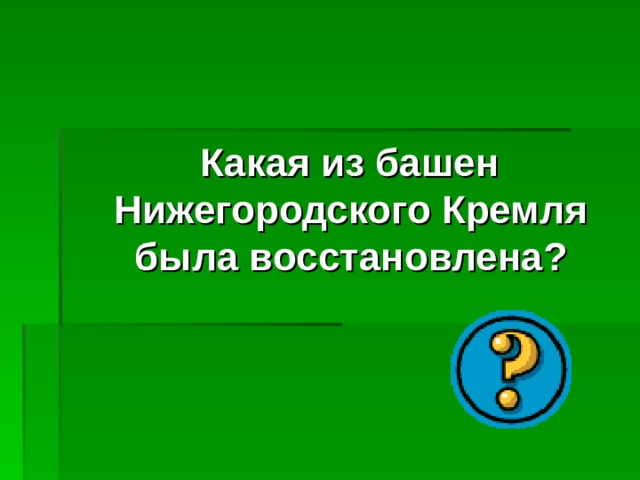 Какая из башен Нижегородского Кремля была восстановлена?

?